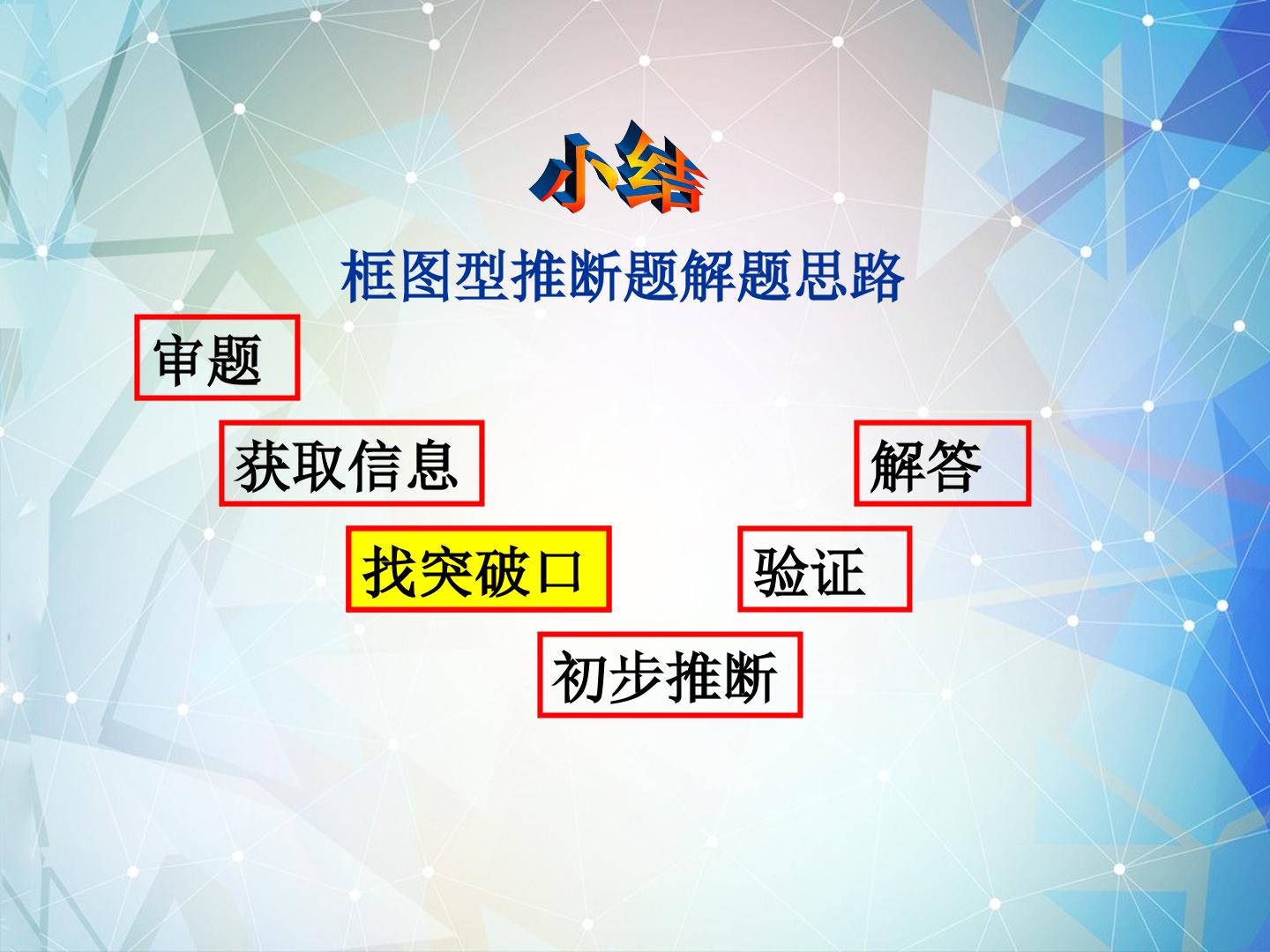 小结

框图型推断题解题思路

审题

获取信息

找突破口

初步推断

验证

解答